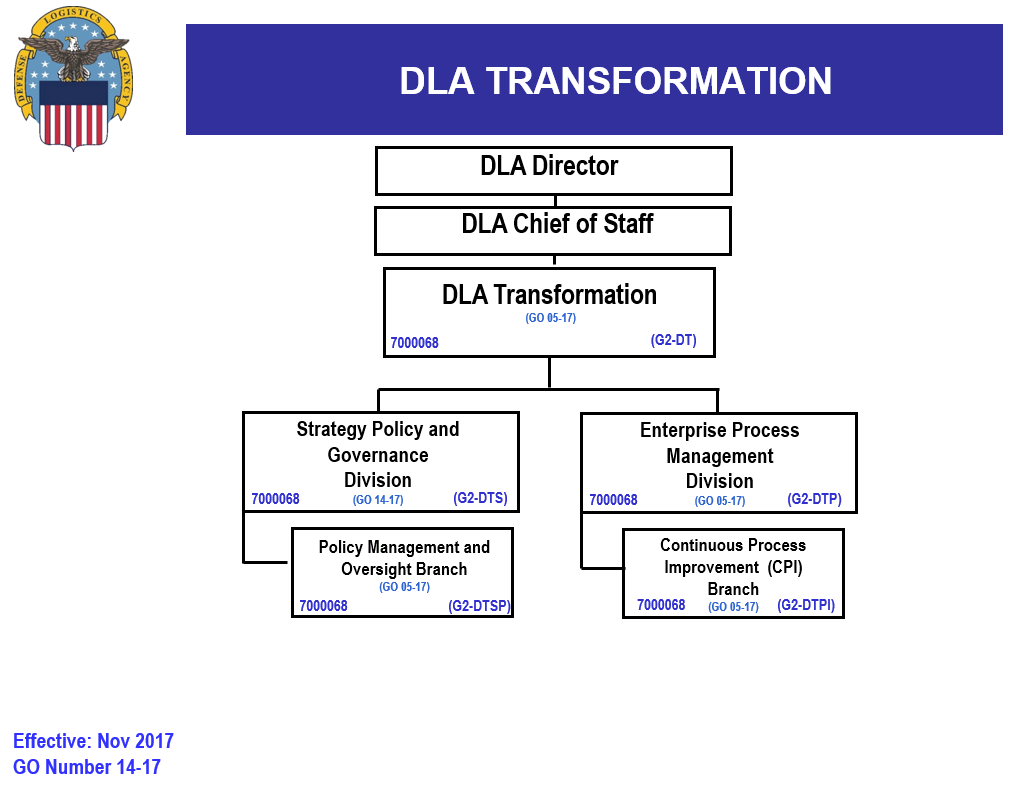 DEFENSE LOGISTICS AGENCY

DLA TRANSFORMATION

DLA Director

DLA Chief of Staff

DLA Transformation
(GO 05-17)
7000068 (G2-DT)

Strategy Policy and Governance Division
7000068 (GO 14-17) (G2-DTS)

Policy Management and Oversight Branch
(GO 05-17)
7000068 (G2-DTSP)

Enterprise Process Management Division
7000068 (GO 05-17) (G2-DTP)

Continuous Process Improvement (CPI) Branch
7000068 (GO 05-17) (G2-DTPI)

Effective: Nov 2017
GO Number 14-17